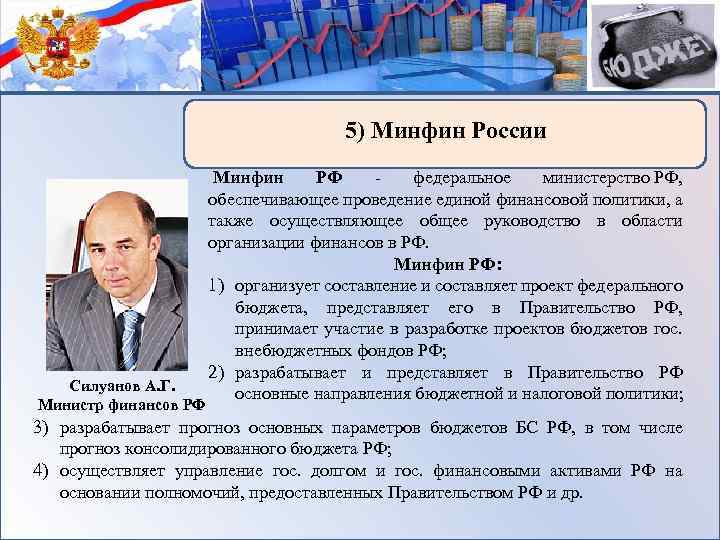 БЮДЖЕТ

5) Минфин России

Минфин РФ - федеральное министерство РФ, обеспечивающее проведение единой финансовой политики, а также осуществляющее общее руководство в области организации финансов в РФ.

Минфин РФ:

1) организует составление и составляет проект федерального бюджета, представляет его в Правительство РФ, принимает участие в разработке проектов бюджетов гос. внебюджетных фондов РФ;
2) разрабатывает и представляет в Правительство РФ основные направления бюджетной и налоговой политики;

Силуанов А.Г.
Министр финансов РФ

3) разрабатывает прогноз основных параметров бюджетов БС РФ, в том числе прогноз консолидированного бюджета РФ;
4) осуществляет управление гос. долгом и гос. финансовыми активами РФ на основании полномочий, предоставленных Правительством РФ и др.